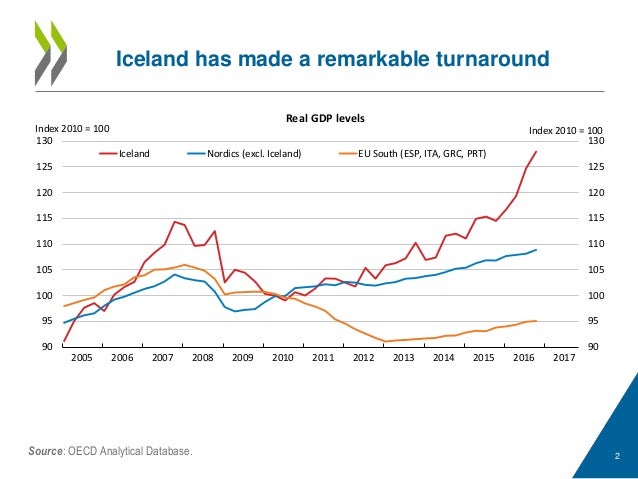 Iceland has made a remarkable turnaround

Real GDP levels

Index 2010 = 100

Index 2010 = 100

Iceland

Nordics (excl. Iceland)

EU South (ESP, ITA, GRC, PRT)

130
125
120
115
110
105
100
95
90

130
125
120
115
110
105
100
95
90

2005 2006 2007 2008 2009 2010 2011 2012 2013 2014 2015 2016 2017

Source: OECD Analytical Database.

2